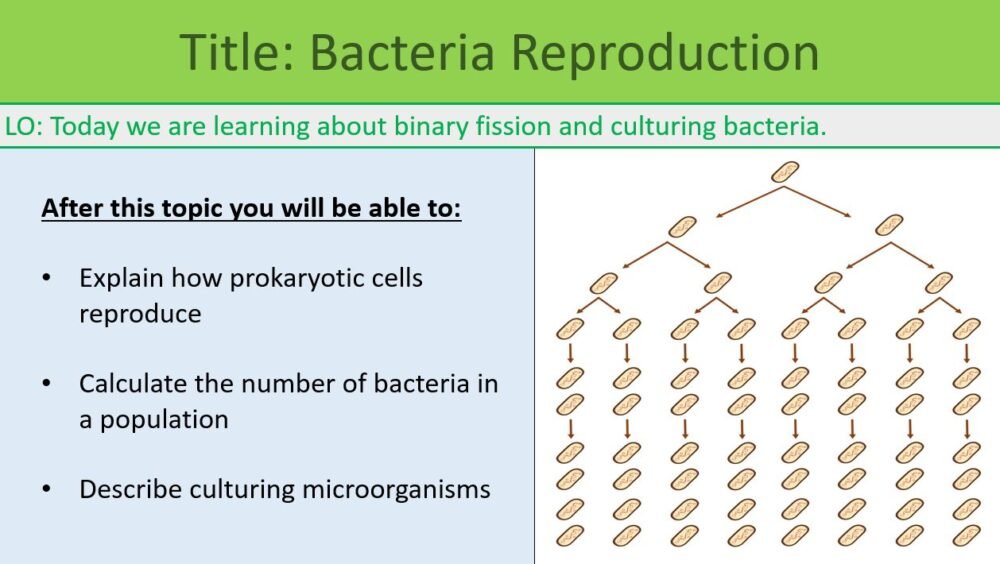 Title: Bacteria Reproduction

LO: Today we are learning about binary fission and culturing bacteria.

After this topic you will be able to:

• Explain how prokaryotic cells reproduce

• Calculate the number of bacteria in a population

• Describe culturing microorganisms